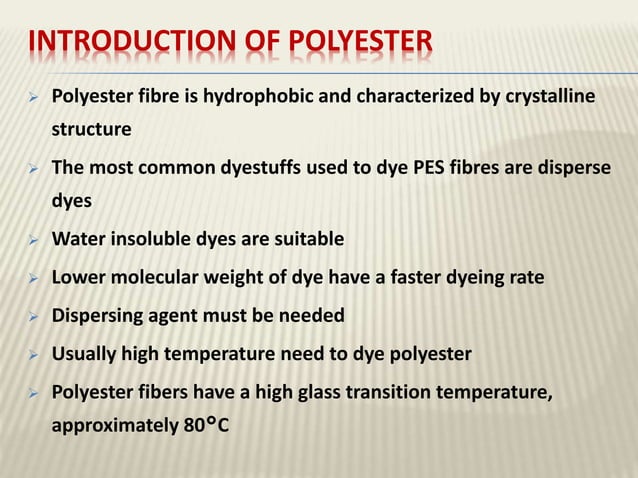 INTRODUCTION OF POLYESTER

➢ Polyester fibre is hydrophobic and characterized by crystalline structure

➢ The most common dyestuffs used to dye PES fibres are disperse dyes

➢ Water insoluble dyes are suitable

➢ Lower molecular weight of dye have a faster dyeing rate

➢ Dispersing agent must be needed

➢ Usually high temperature need to dye polyester

➢ Polyester fibers have a high glass transition temperature, approximately 80°C